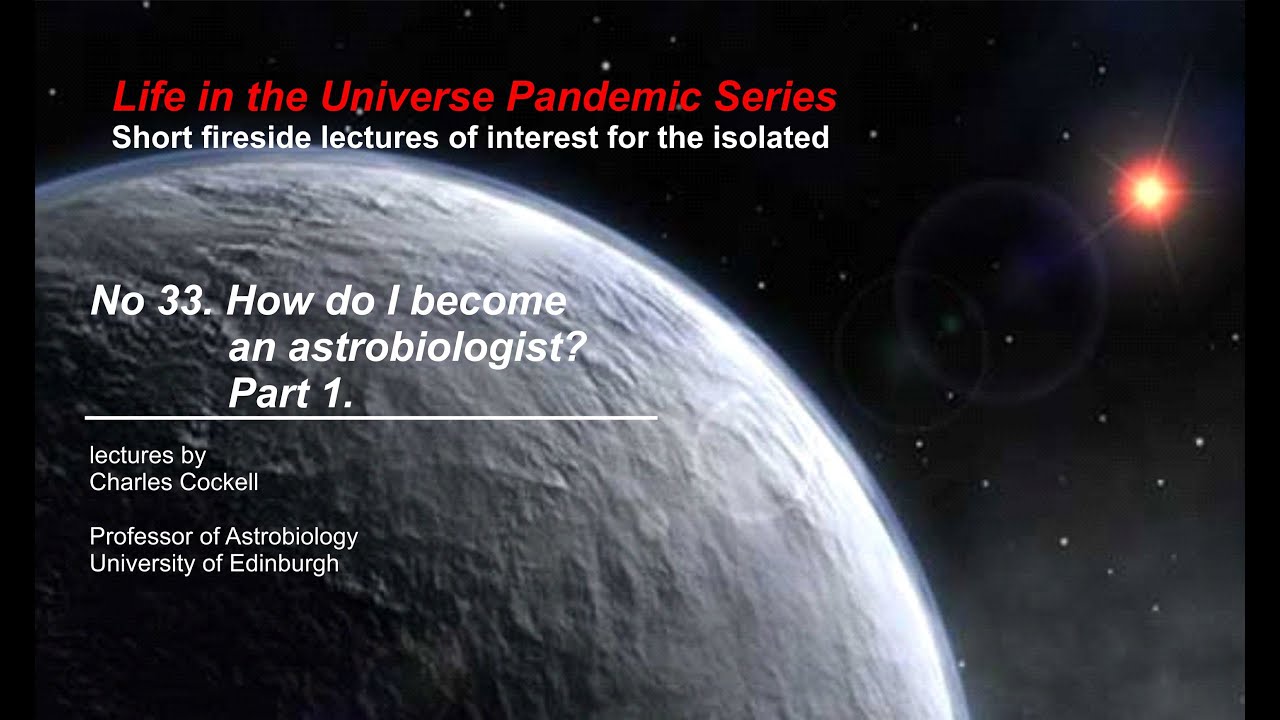 Life in the Universe Pandemic Series
Short fireside lectures of interest for the isolated

No 33. How do I become an astrobiologist? Part 1.

lectures by
Charles Cockell

Professor of Astrobiology
University of Edinburgh